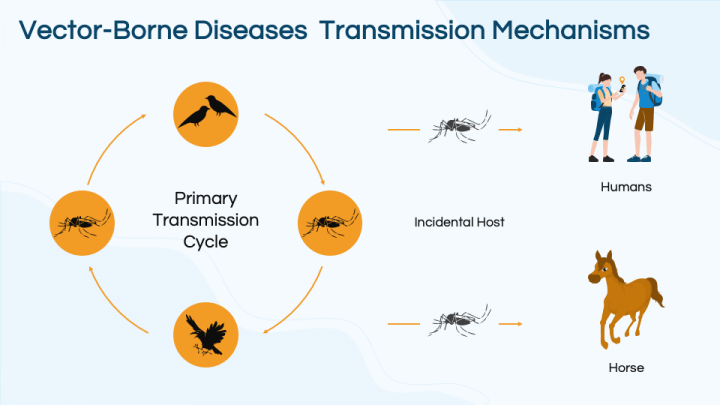 Vector-Borne Diseases  Transmission Mechanisms

Primary Transmission Cycle

Incidental Host

Humans

Horse